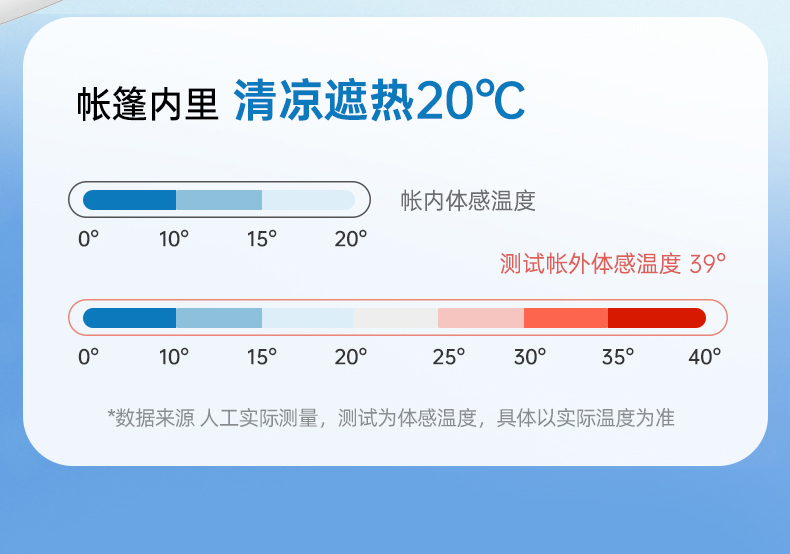 帐篷内里 清凉遮热20℃

帐内体感温度

0° 10° 15° 20°

测试帐外体感温度 39°

0° 10° 15° 20° 25° 30° 35° 40°

*数据来源 人工实际测量，测试为体感温度，具体以实际温度为准